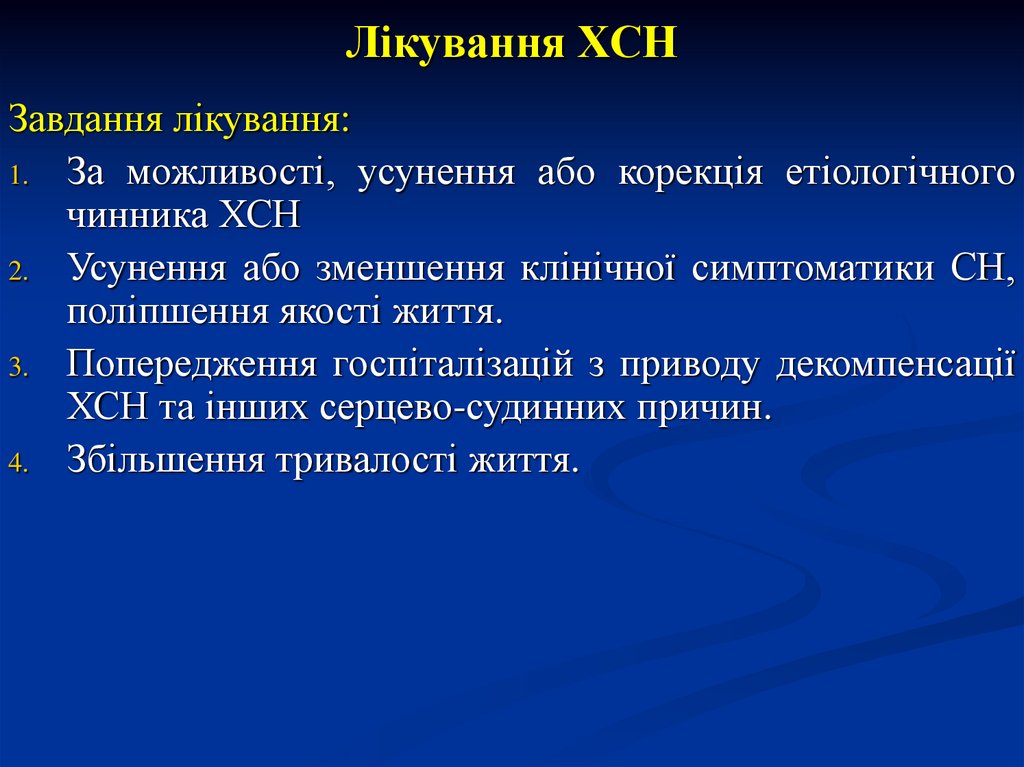 Лікування ХСН

Завдання лікування:

1. За можливості, усунення або корекція етіологічного чинника ХСН

2. Усунення або зменшення клінічної симптоматики СН, поліпшення якості життя.

3. Попередження госпіталізацій з приводу декомпенсації ХСН та інших серцево-судинних причин.

4. Збільшення тривалості життя.